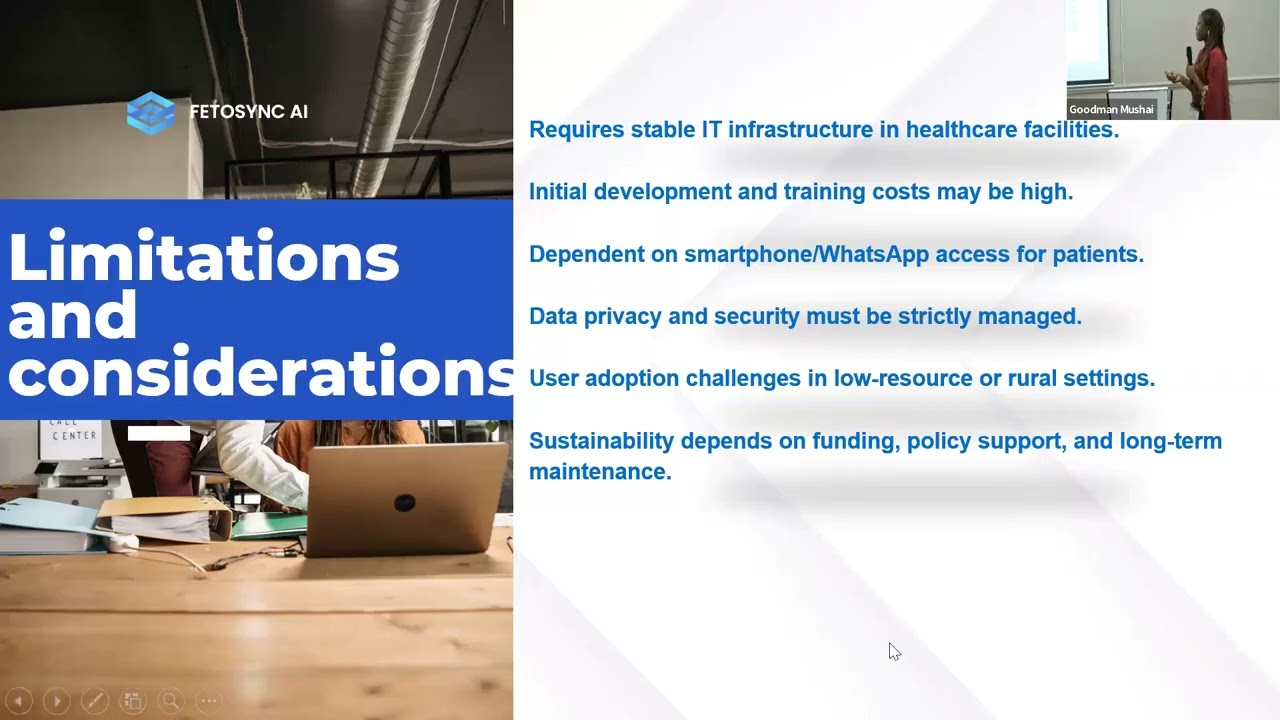 FETOSYNC AI

Limitations and considerations

CALL CENTER

Goodman Mushai

Requires stable IT infrastructure in healthcare facilities.

Initial development and training costs may be high.

Dependent on smartphone/WhatsApp access for patients.

Data privacy and security must be strictly managed.

User adoption challenges in low-resource or rural settings.

Sustainability depends on funding, policy support, and long-term maintenance.